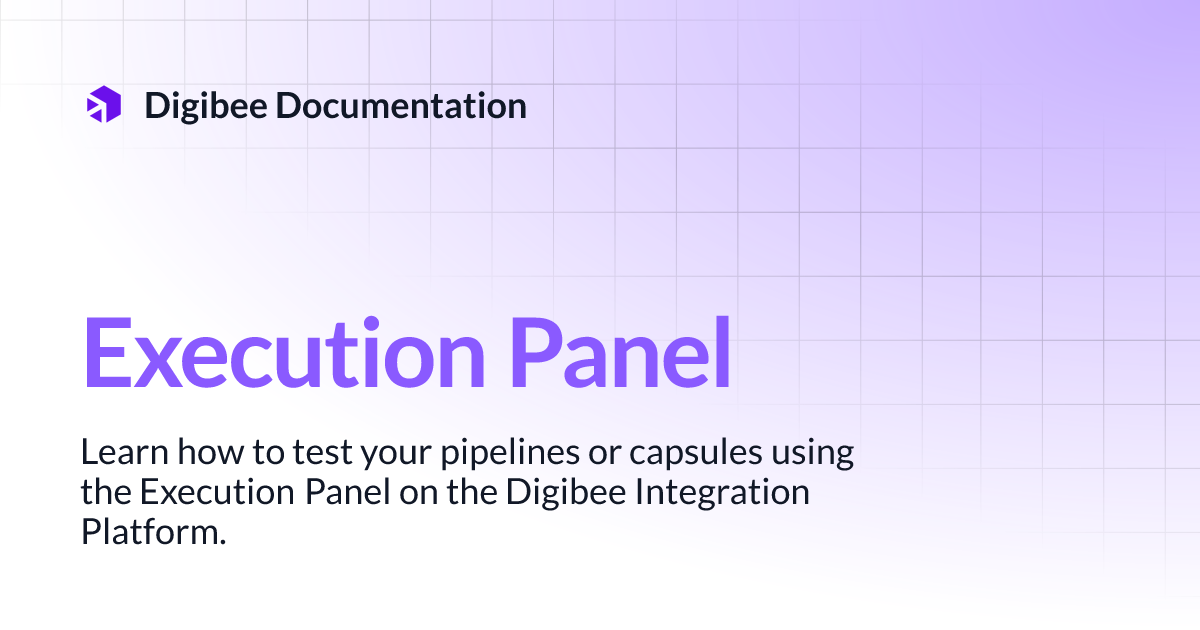 Digibee Documentation

Execution Panel

Learn how to test your pipelines or capsules using the Execution Panel on the Digibee Integration Platform.